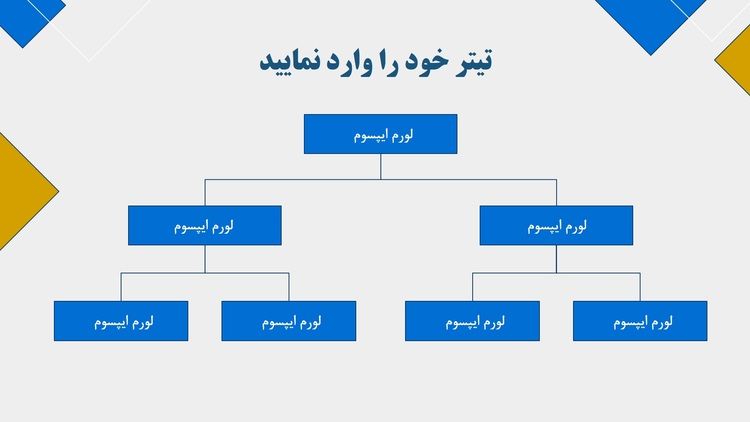 تیتر خود را وارد نمایید

لورم ایپسوم

لورم ایپسوم

لورم ایپسوم

لورم ایپسوم

لورم ایپسوم

لورم ایپسوم

لورم ایپسوم